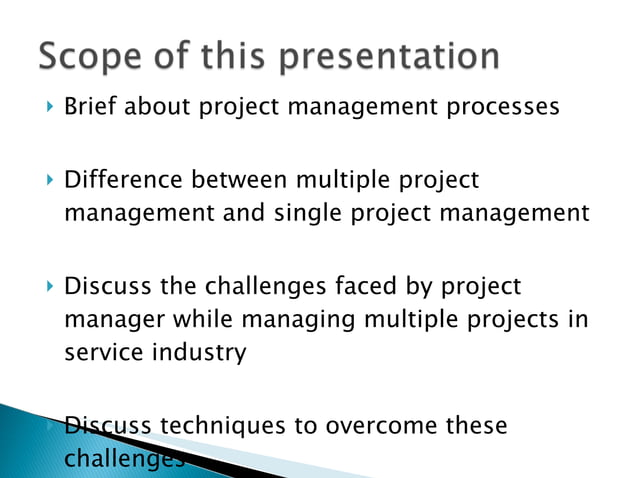 Scope of this presentation

Brief about project management processes

Difference between multiple project management and single project management

Discuss the challenges faced by project manager while managing multiple projects in service industry

Discuss techniques to overcome these challenges